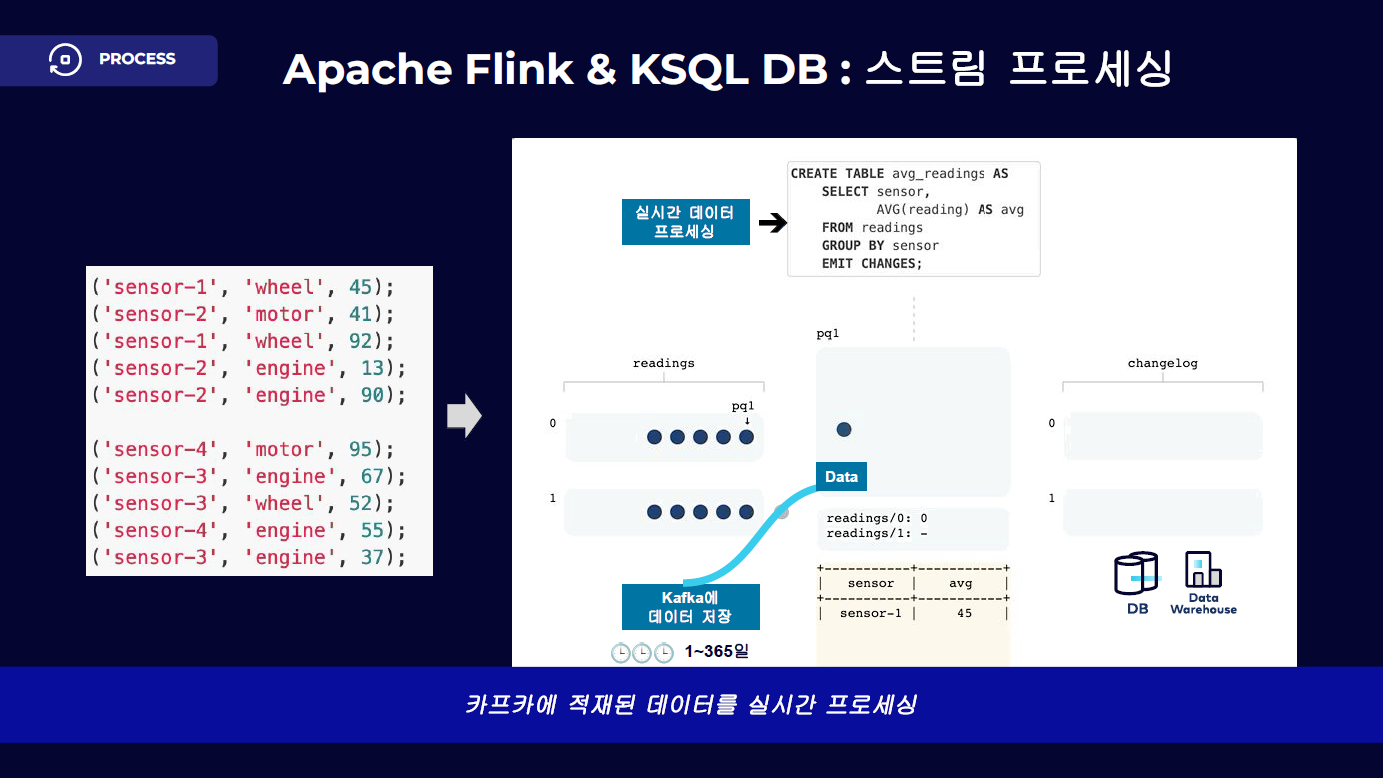 PROCESS

Apache Flink & KSQL DB : 스트림 프로세싱

('sensor-1', 'wheel', 45);
('sensor-2', 'motor', 41);
('sensor-1', 'wheel', 92);
('sensor-2', 'engine', 13);
('sensor-2', 'engine', 90);

('sensor-4', 'motor', 95);
('sensor-3', 'engine', 67);
('sensor-3', 'wheel', 52);
('sensor-4', 'engine', 55);
('sensor-3', 'engine', 37);

실시간 데이터 프로세싱

CREATE TABLE avg_readings AS
SELECT sensor,
AVG(reading) AS avg
FROM readings
GROUP BY sensor
EMIT CHANGES;

readings

pq1

0

1

pq1

Data

readings/0: 0
readings/1: -

| sensor | avg |
|---|---|
| sensor-1 | 45 |

changelog

0

1

DB

Data Warehouse

Kafka에 데이터 저장

1~365일

카프카에 적재된 데이터를 실시간 프로세싱